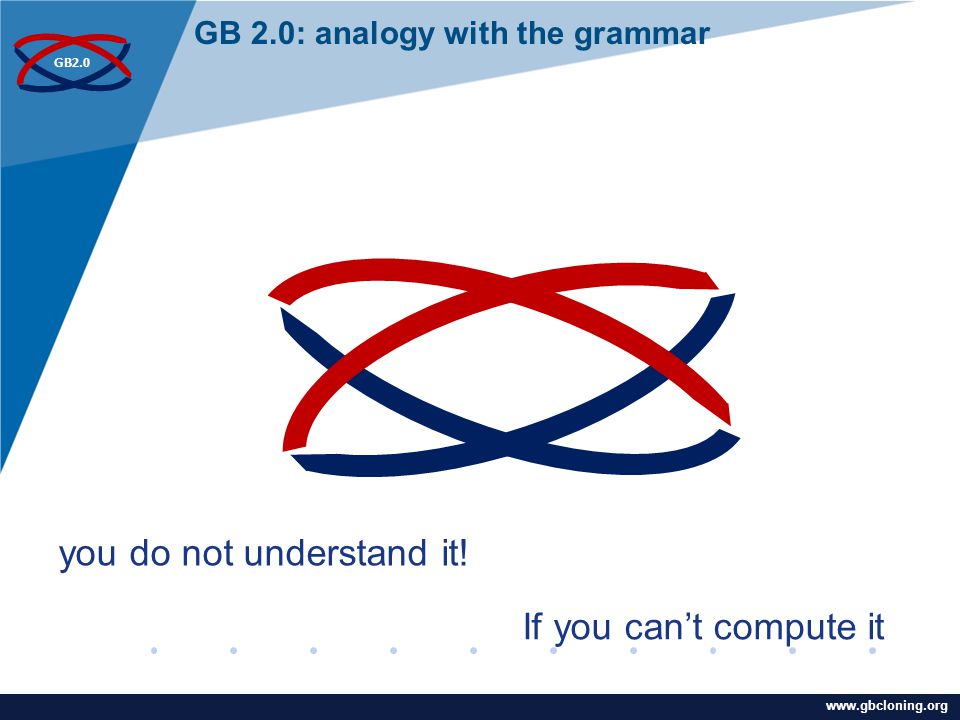 GB2.0

GB 2.0: analogy with the grammar

you do not understand it!

If you can't compute it

www.gbcloning.org